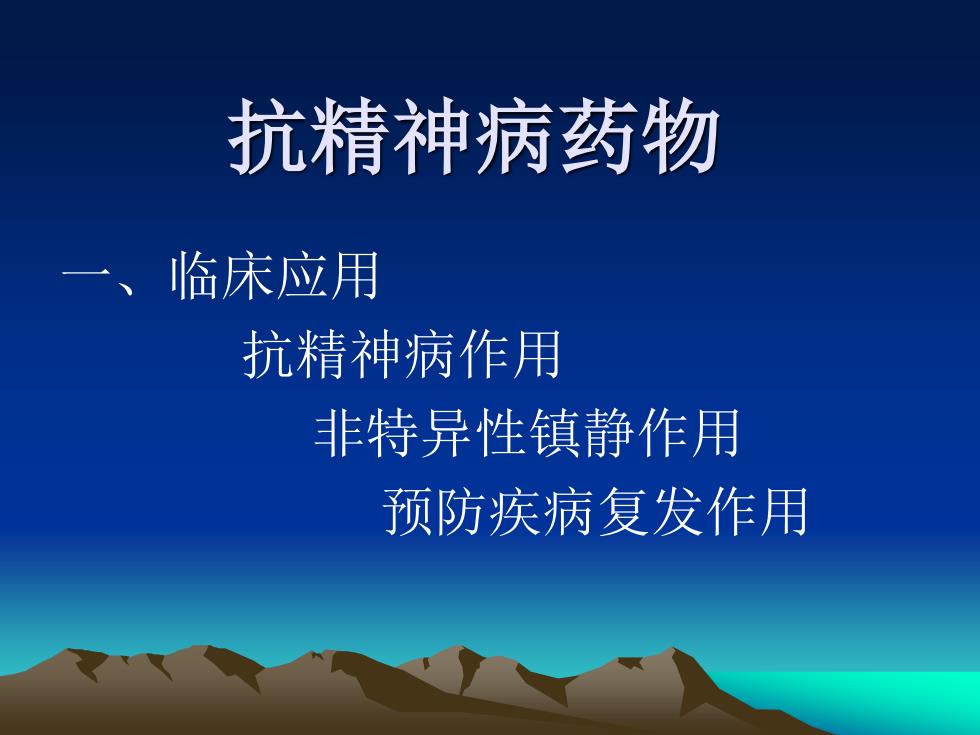 抗精神病药物

一、临床应用

抗精神病作用

非特异性镇静作用

预防疾病复发作用